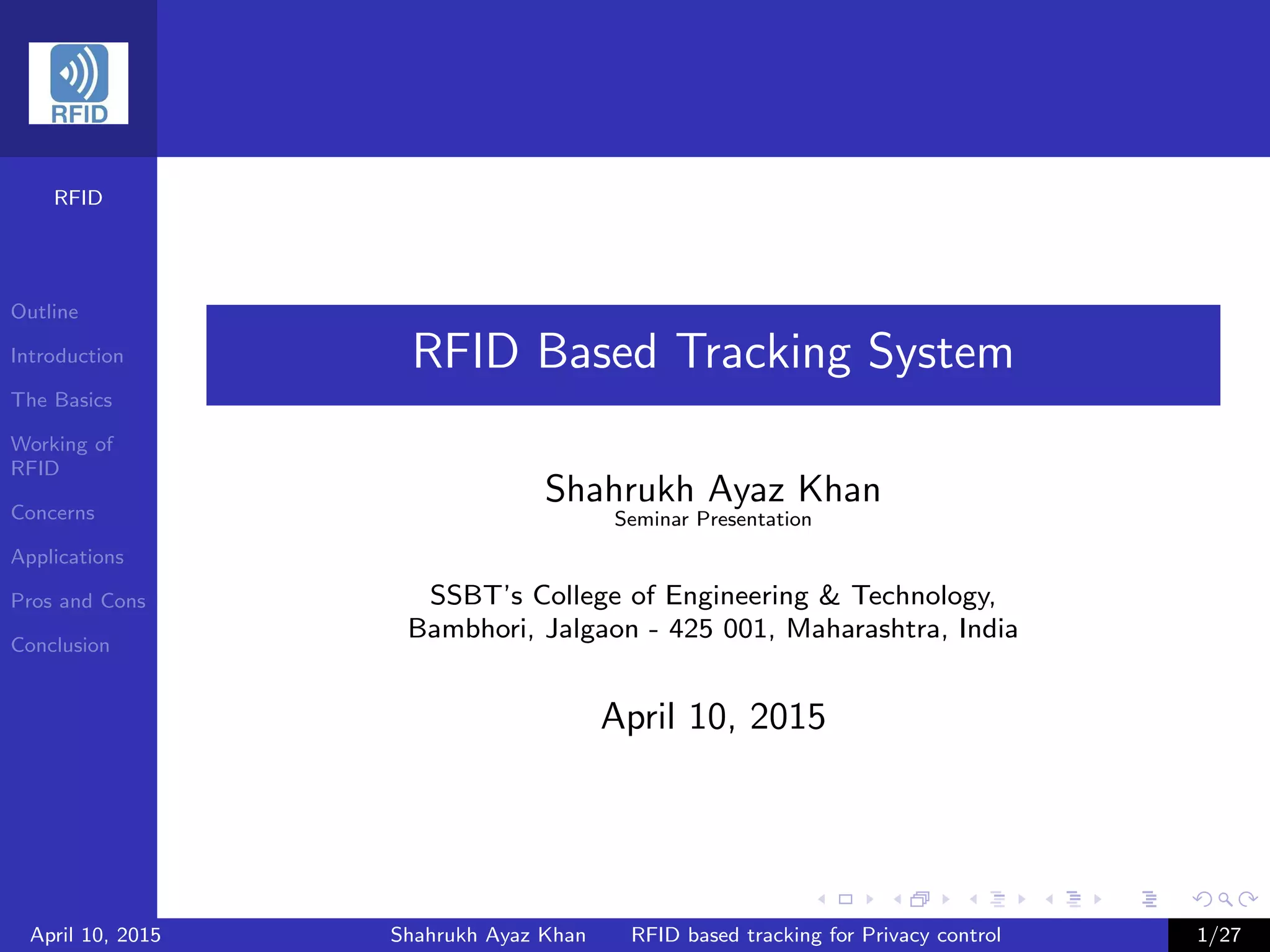 RFID

RFID

Outline

Introduction

The Basics

Working of RFID

Concerns

Applications

Pros and Cons

Conclusion

RFID Based Tracking System

Shahrukh Ayaz Khan
Seminar Presentation

SSBT's College of Engineering & Technology, Bambhori, Jalgaon - 425 001, Maharashtra, India

April 10, 2015

April 10, 2015 Shahrukh Ayaz Khan RFID based tracking for Privacy control 1/27